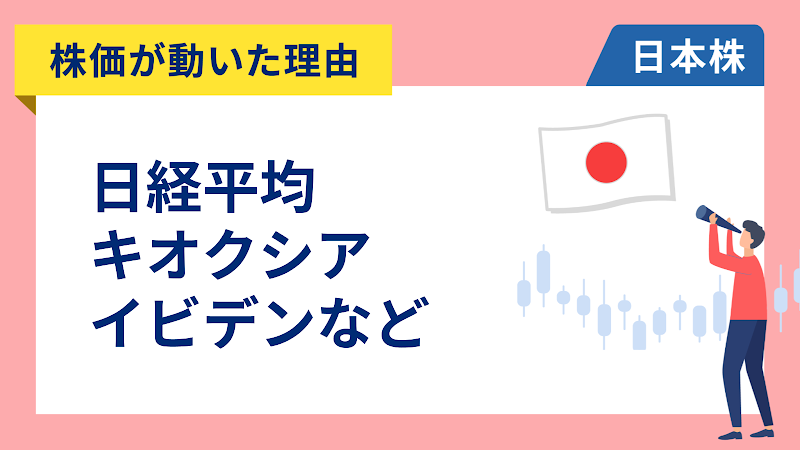 株価が動いた理由

日本株

日経平均
キオクシア
イビデンなど